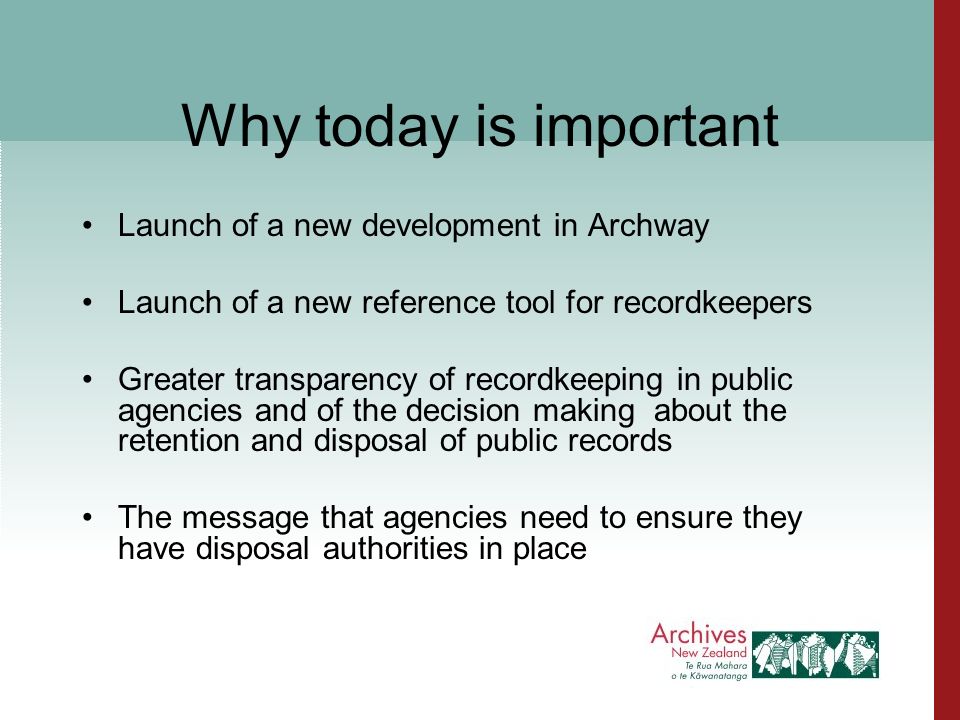 Why today is important

• Launch of a new development in Archway

• Launch of a new reference tool for recordkeepers

• Greater transparency of recordkeeping in public agencies and of the decision making about the retention and disposal of public records

• The message that agencies need to ensure they have disposal authorities in place

Archives
New Zealand
Te Rua Mahara
o te Kāwanatanga